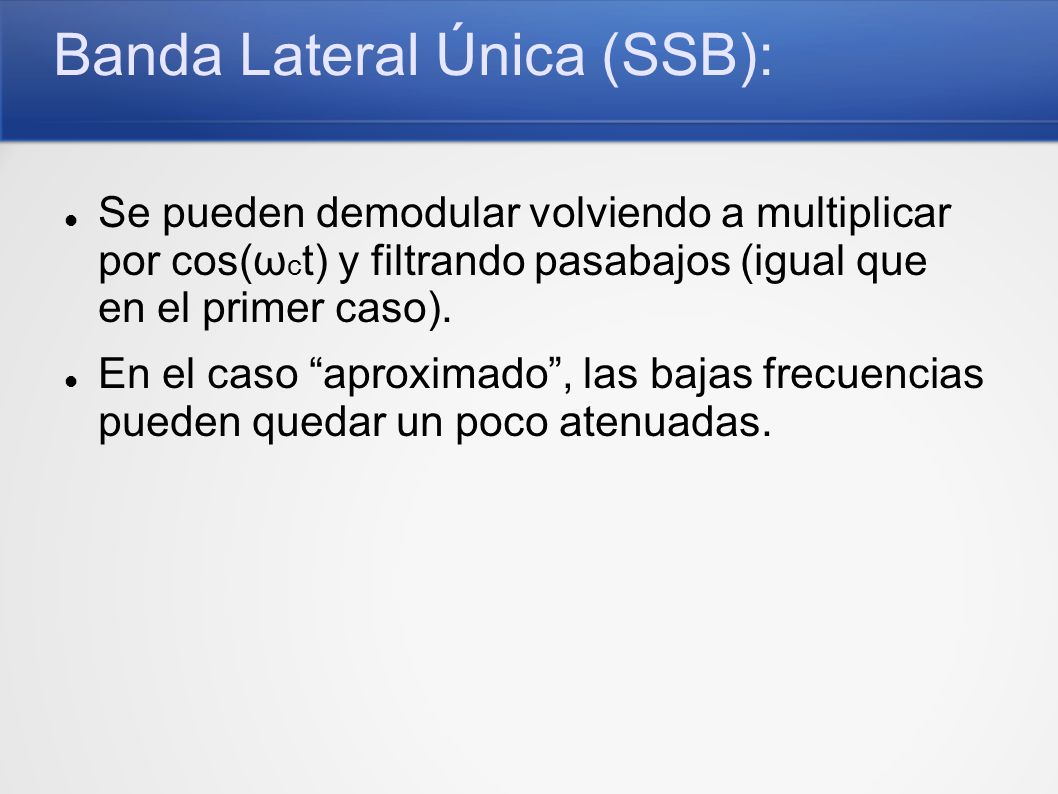 Banda Lateral Única (SSB):

Se pueden demodular volviendo a multiplicar por $\cos(\omega_c t)$ y filtrando pasabajos (igual que en el primer caso).

En el caso “aproximado”, las bajas frecuencias pueden quedar un poco atenuadas.